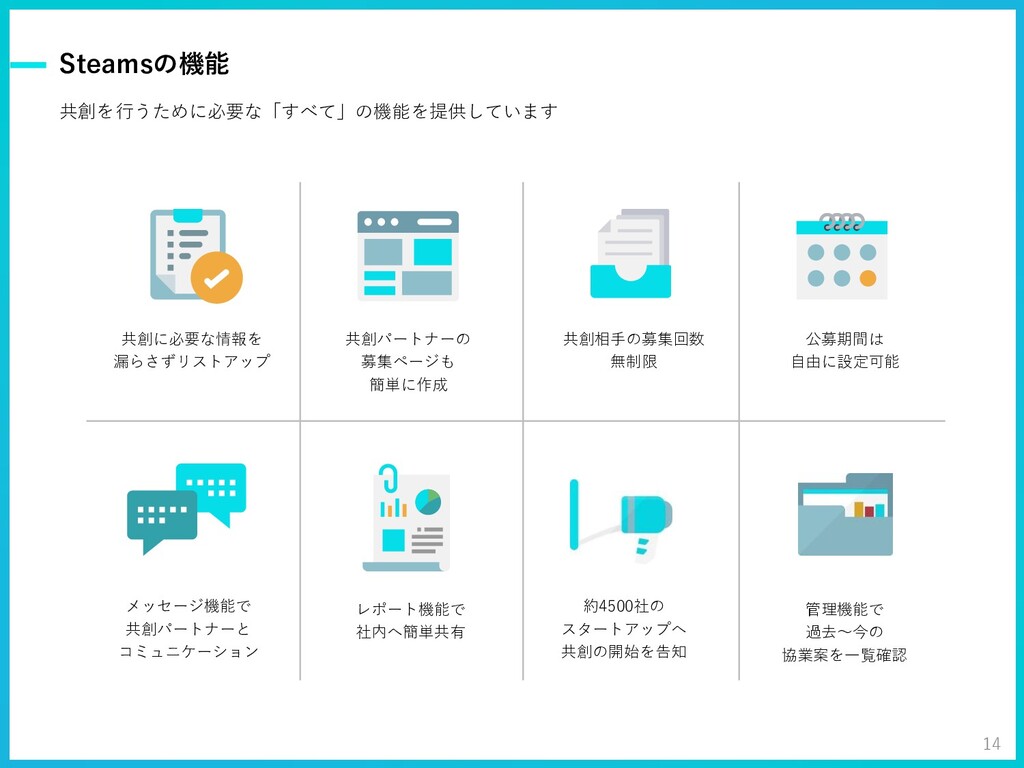 Steamsの機能

共創を行うために必要な「すべて」の機能を提供しています

共創に必要な情報を漏らさずリストアップ

共創パートナーの募集ページも簡単に作成

共創相手の募集回数無制限

公募期間は自由に設定可能

メッセージ機能で共創パートナーとコミュニケーション

レポート機能で社内へ簡単共有

約4500社のスタートアップへ共創の開始を告知

管理機能で過去〜今の協業案を一覧確認

14